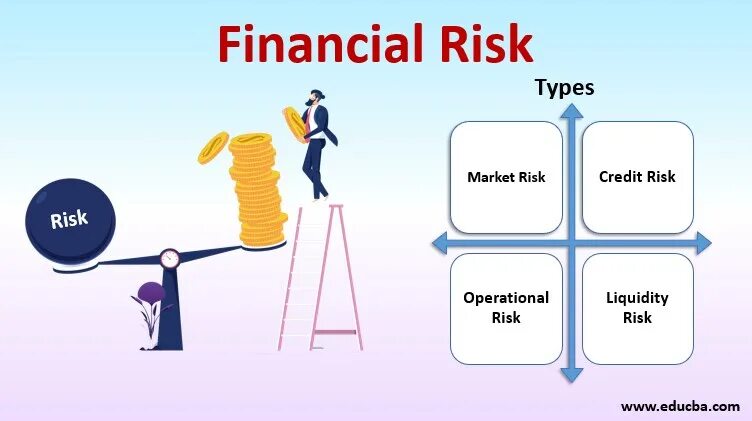 Financial Risk

Risk

Types

Market Risk

Credit Risk

Operational Risk

Liquidity Risk

www.educba.com